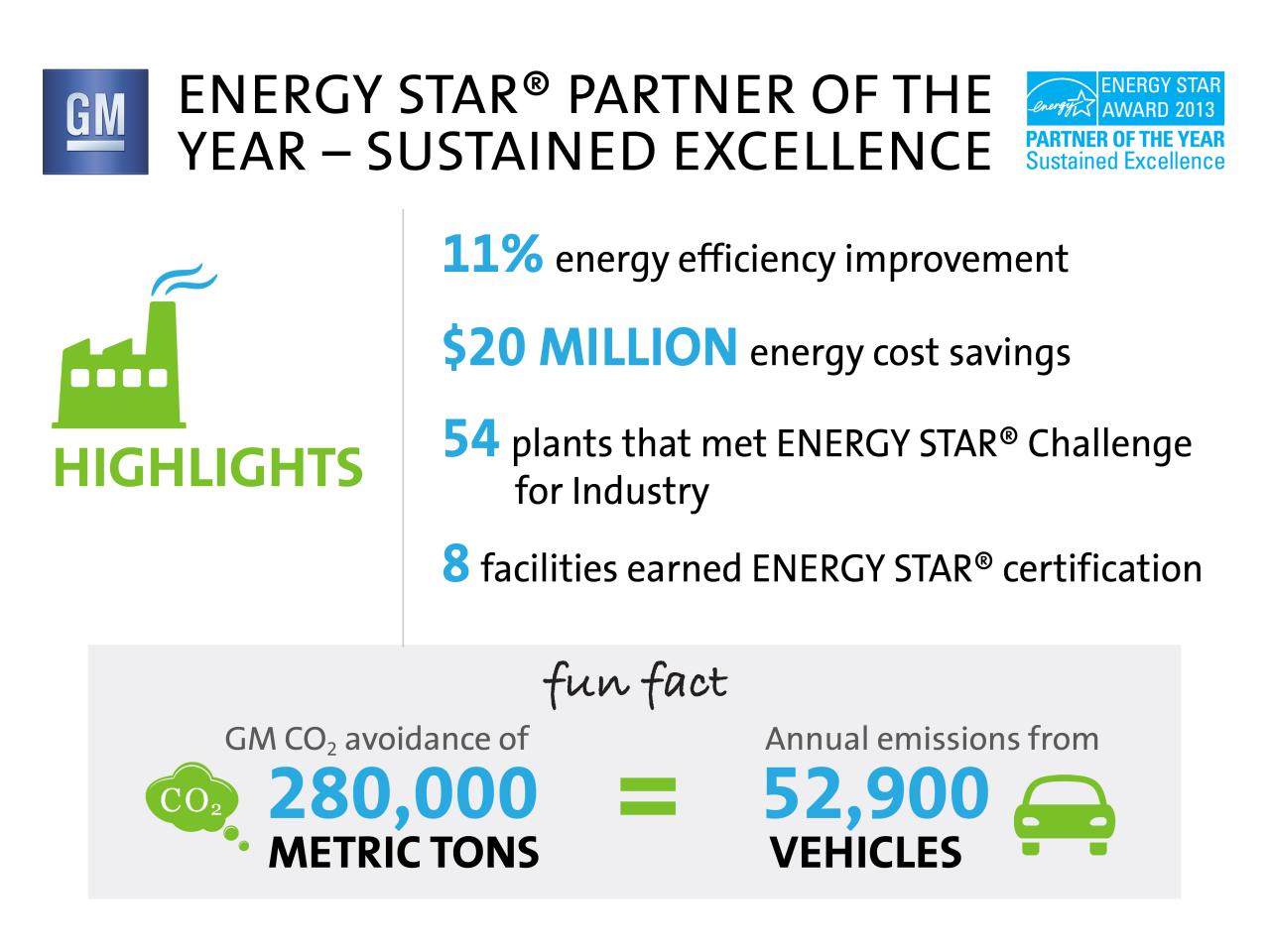 GM

ENERGY STAR® PARTNER OF THE YEAR – SUSTAINED EXCELLENCE

energy ENERGY STAR AWARD 2013 PARTNER OF THE YEAR Sustained Excellence

HIGHLIGHTS

11% energy efficiency improvement

$20 MILLION energy cost savings

54 plants that met ENERGY STAR® Challenge for Industry

8 facilities earned ENERGY STAR® certification

fun fact

GM $CO_2$ avoidance of

$CO_2$

280,000 METRIC TONS

=

Annual emissions from

52,900 VEHICLES